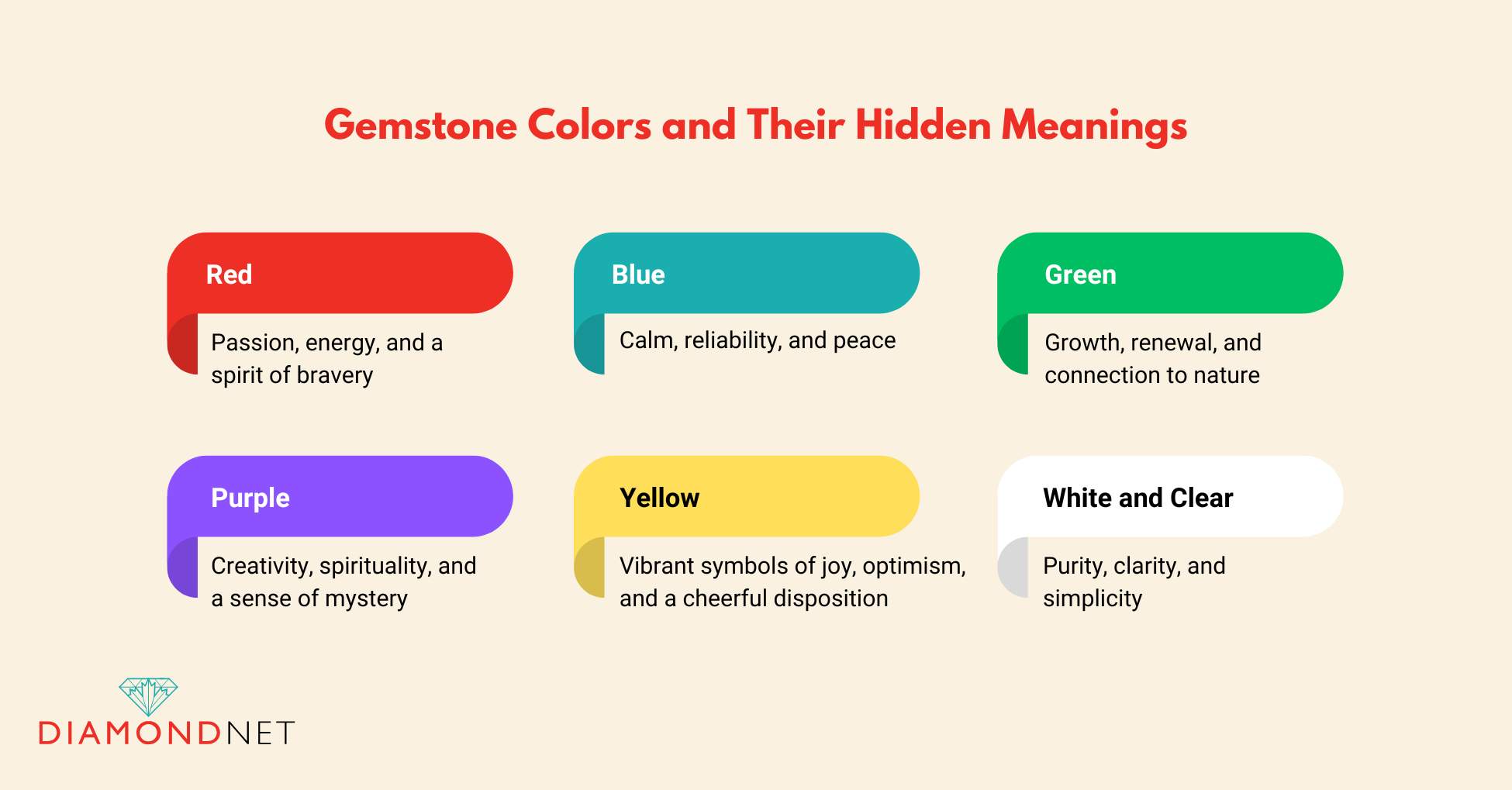 Gemstone Colors and Their Hidden Meanings

Red

Passion, energy, and a spirit of bravery

Blue

Calm, reliability, and peace

Green

Growth, renewal, and connection to nature

Purple

Creativity, spirituality, and a sense of mystery

Yellow

Vibrant symbols of joy, optimism, and a cheerful disposition

White and Clear

Purity, clarity, and simplicity

DIAMONDNET